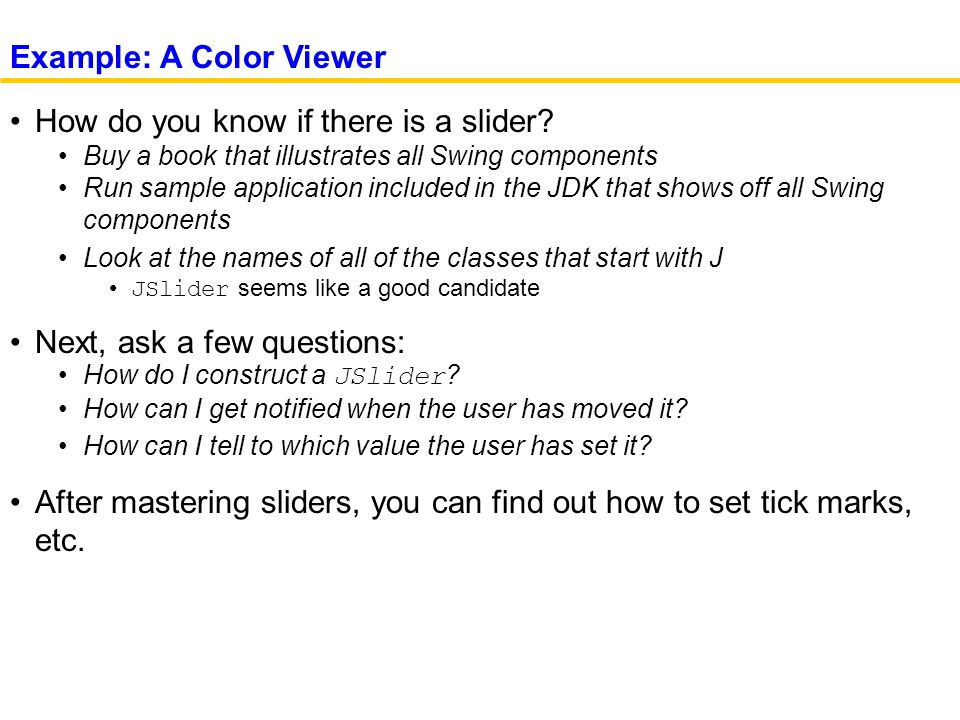 Example: A Color Viewer

• How do you know if there is a slider?
  • Buy a book that illustrates all Swing components
  • Run sample application included in the JDK that shows off all Swing components
  • Look at the names of all of the classes that start with J
    • JSlider seems like a good candidate

• Next, ask a few questions:
  • How do I construct a JSlider?
  • How can I get notified when the user has moved it?
  • How can I tell to which value the user has set it?

• After mastering sliders, you can find out how to set tick marks, etc.